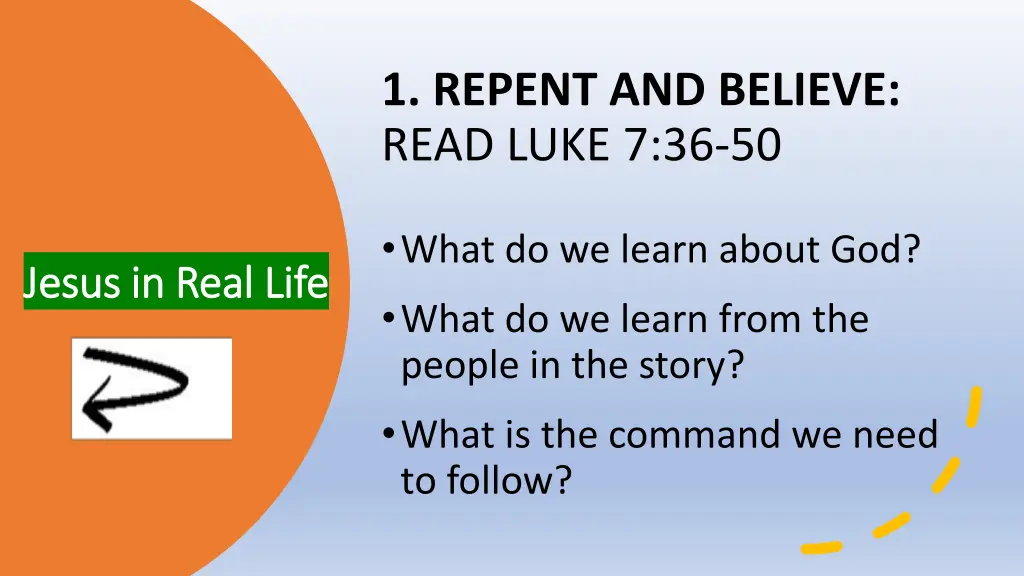 Jesus in Real Life

1. REPENT AND BELIEVE:
READ LUKE 7:36-50

• What do we learn about God?
• What do we learn from the people in the story?
• What is the command we need to follow?